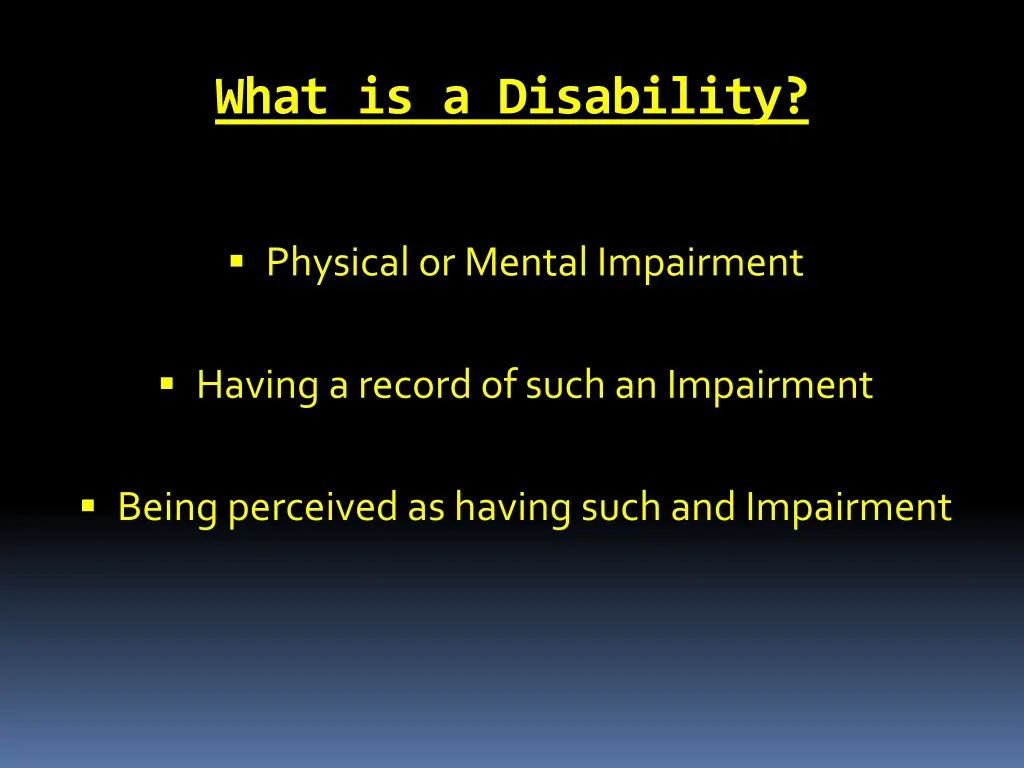 What is a Disability?

▪ Physical or Mental Impairment

▪ Having a record of such an Impairment

▪ Being perceived as having such and Impairment